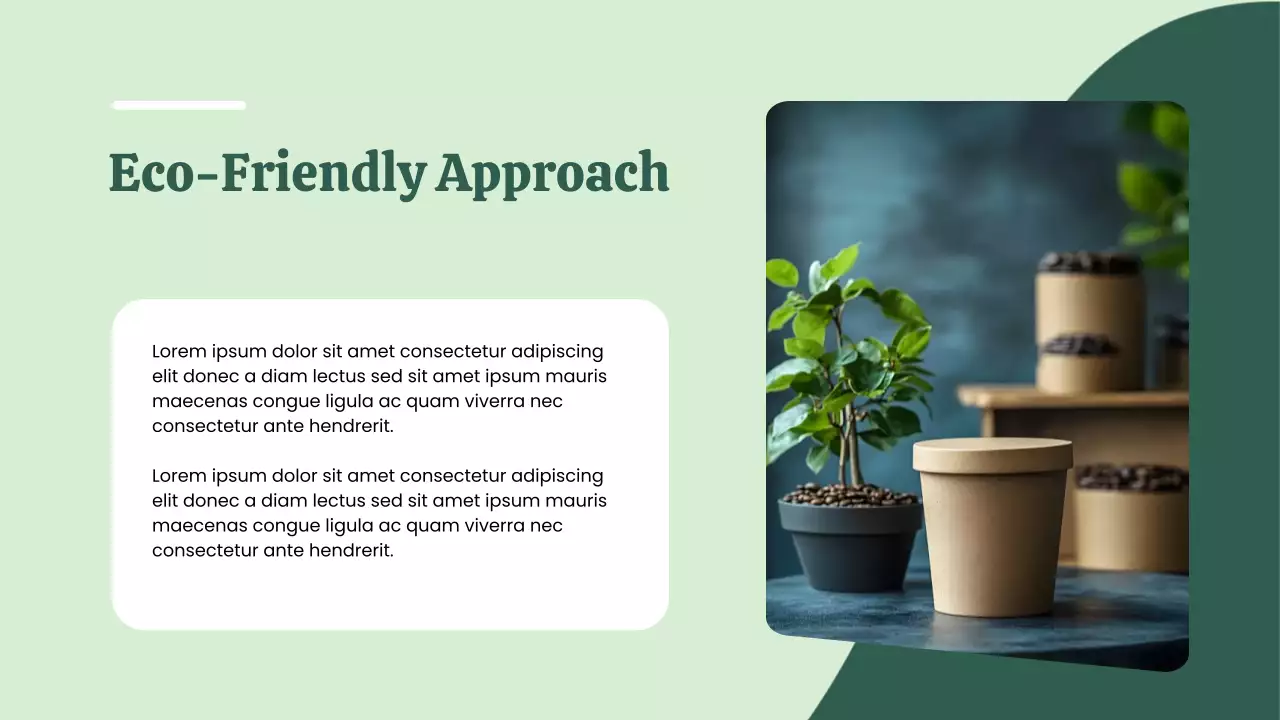 Eco-Friendly Approach

Lorem ipsum dolor sit amet consectetur adipiscing elit donec a diam lectus sed sit amet ipsum mauris maecenas congue ligula ac quam viverra nec consectetur ante hendrerit.

Lorem ipsum dolor sit amet consectetur adipiscing elit donec a diam lectus sed sit amet ipsum mauris maecenas congue ligula ac quam viverra nec consectetur ante hendrerit.